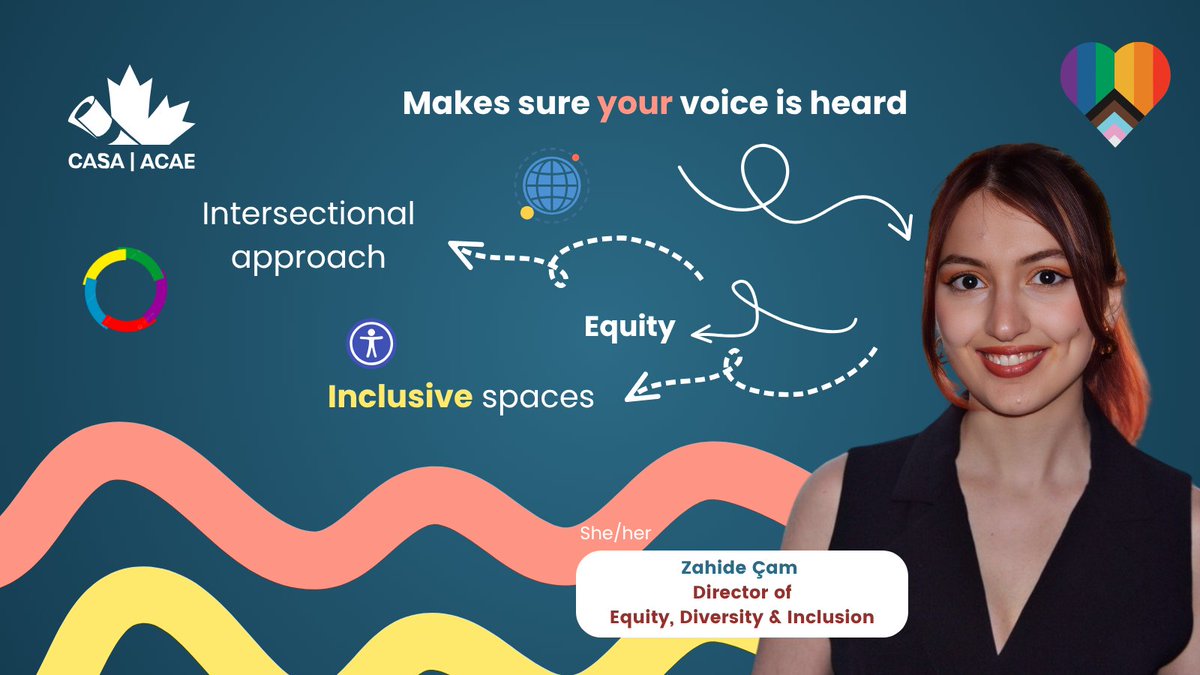 CASA | ACAE

Makes sure your voice is heard

Intersectional approach

Equity

Inclusive spaces

She/her

Zahide Çam
Director of
Equity, Diversity & Inclusion